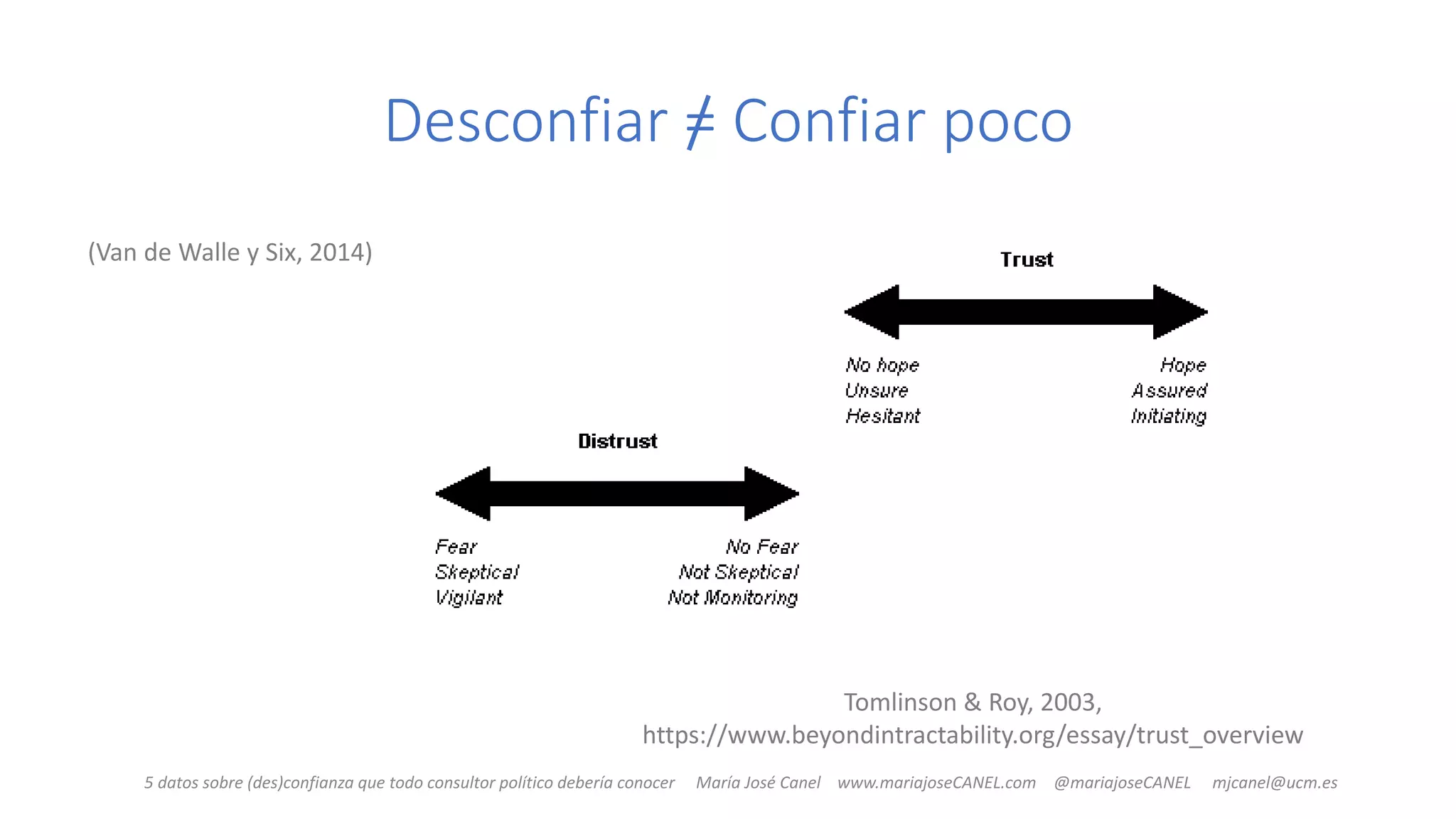 Desconfiar ≠ Confiar poco

(Van de Walle y Six, 2014)

Trust

No hope
Unsure
Hesitant

Hope
Assured
Initiating

Distrust

Fear
Skeptical
Vigilant

No Fear
Not Skeptical
Not Monitoring

Tomlinson & Roy, 2003,
https://www.beyondintractability.org/essay/trust_overview

5 datos sobre (des)confianza que todo consultor político debería conocer María José Canel www.mariajoseCANEL.com @mariajoseCANEL mjcanel@ucm.es